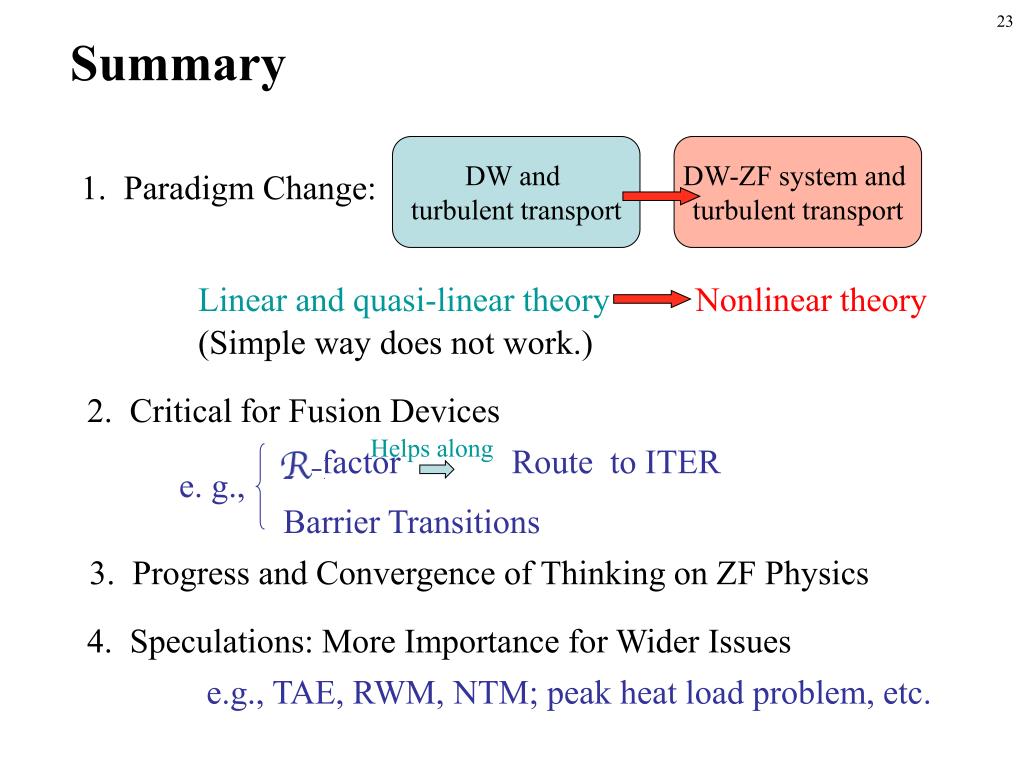 23

Summary

1. Paradigm Change:

DW and turbulent transport

DW-ZF system and turbulent transport

Linear and quasi-linear theory Nonlinear theory
(Simple way does not work.)

2. Critical for Fusion Devices

e. g., $\mathcal{R}$-factor Helps along Route to ITER
Barrier Transitions

3. Progress and Convergence of Thinking on ZF Physics

4. Speculations: More Importance for Wider Issues
e.g., TAE, RWM, NTM; peak heat load problem, etc.